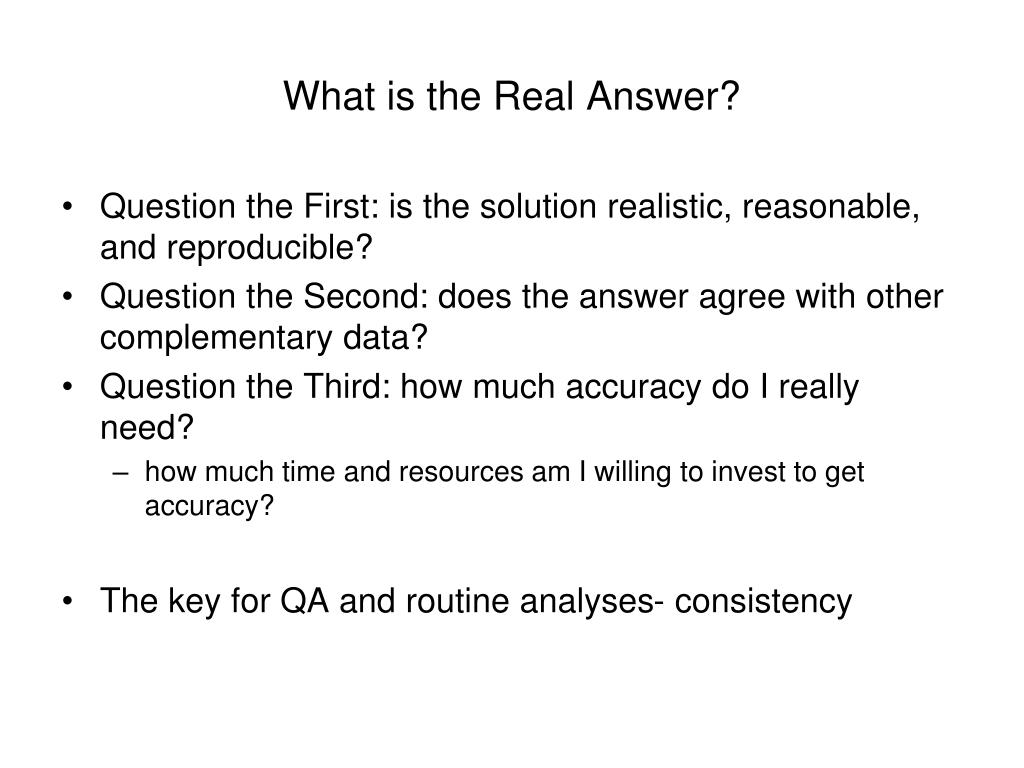 What is the Real Answer?

• Question the First: is the solution realistic, reasonable, and reproducible?
• Question the Second: does the answer agree with other complementary data?
• Question the Third: how much accuracy do I really need?
– how much time and resources am I willing to invest to get accuracy?

• The key for QA and routine analyses- consistency